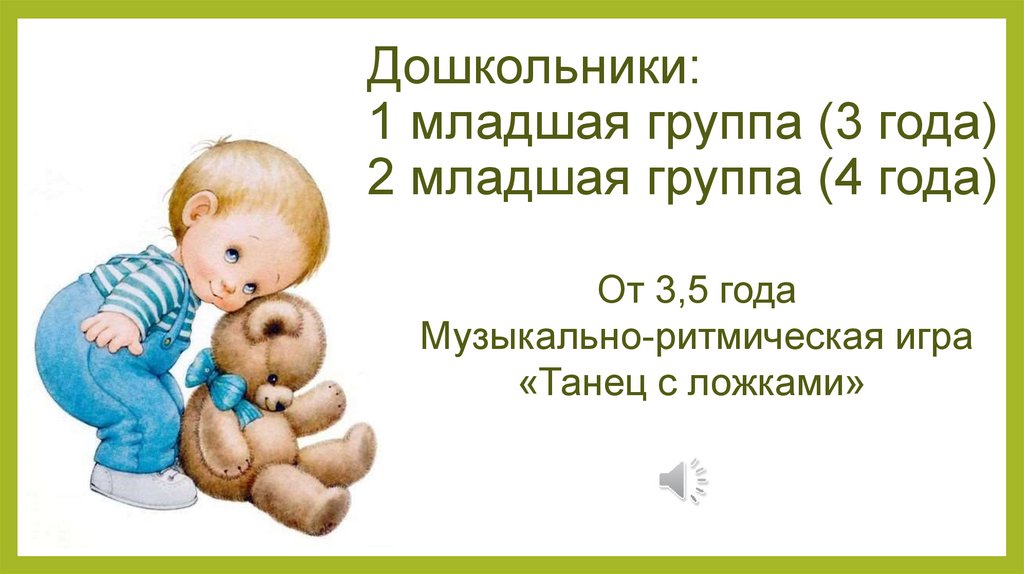 Дошкольники:
1 младшая группа (3 года)
2 младшая группа (4 года)

От 3,5 года
Музыкально-ритмическая игра
«Танец с ложками»